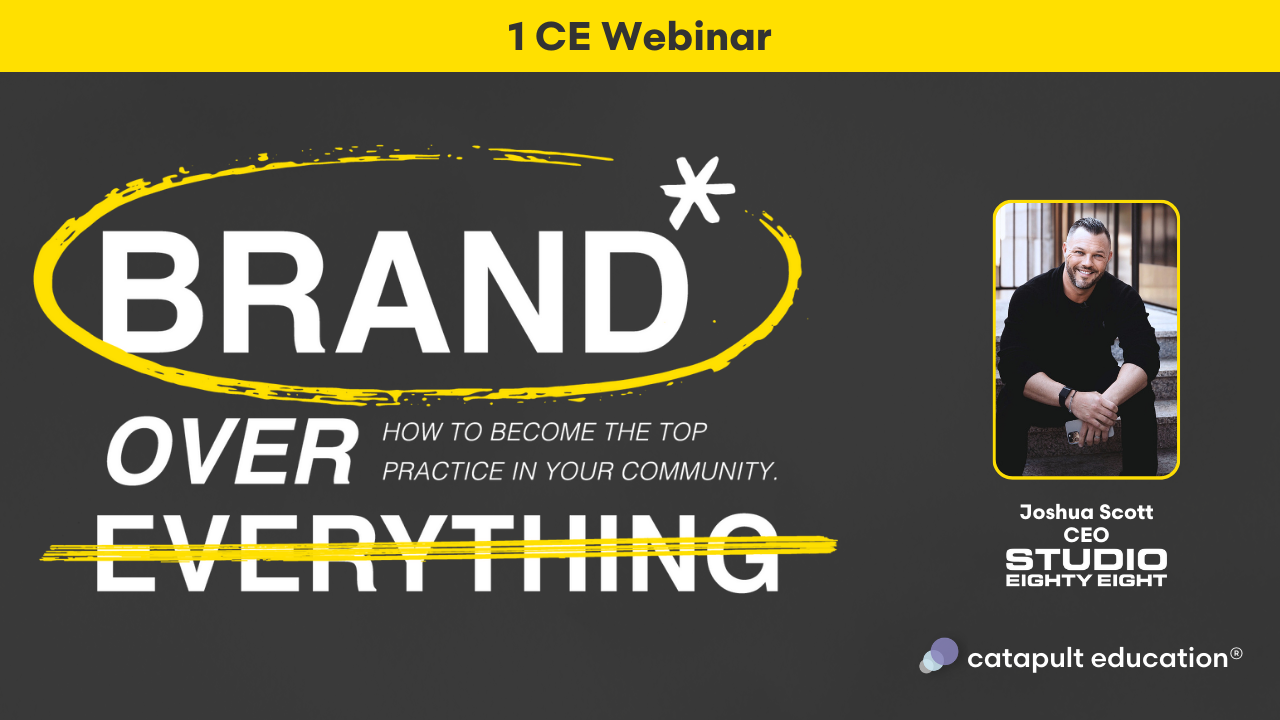 1 CE Webinar

BRAND*

OVER

HOW TO BECOME THE TOP PRACTICE IN YOUR COMMUNITY.

EVERYTHING

Joshua Scott
CEO
STUDIO
EIGHTY EIGHT

catapult education®